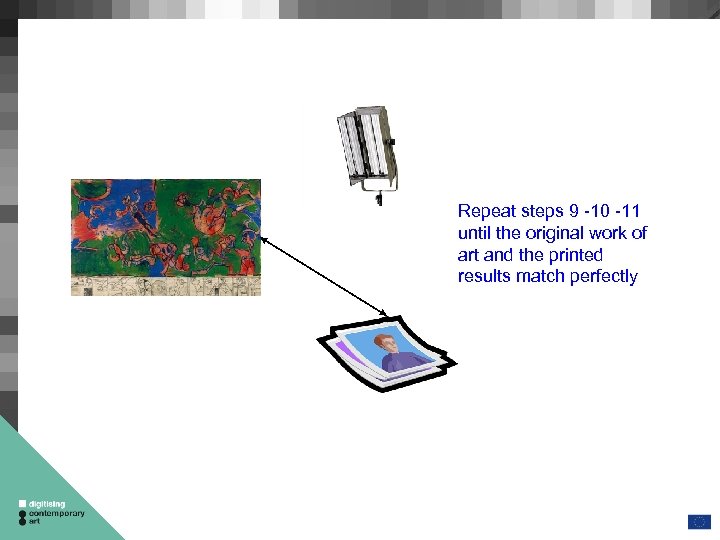 Repeat steps 9 -10 -11 until the original work of art and the printed results match perfectly

digitising
contemporary
art